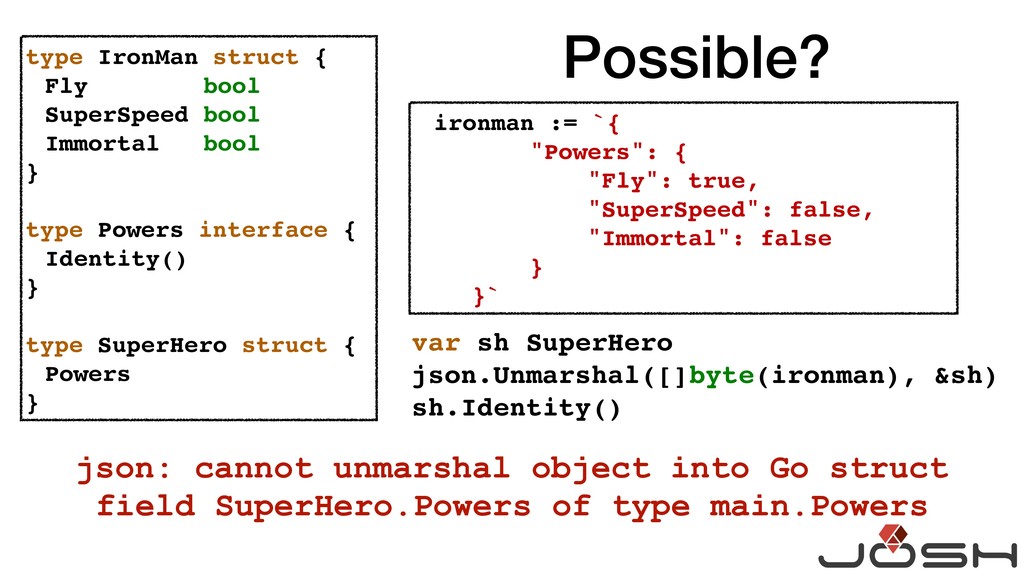 type IronMan struct {
Fly bool
SuperSpeed bool
Immortal bool
}

type Powers interface {
Identity()
}

type SuperHero struct {
Powers
}

Possible?

ironman := `{
"Powers": {
"Fly": true,
"SuperSpeed": false,
"Immortal": false
}
}`

var sh SuperHero
json.Unmarshal([]byte(ironman), &sh)
sh.Identity()

json: cannot unmarshal object into Go struct field SuperHero.Powers of type main.Powers

JOSH